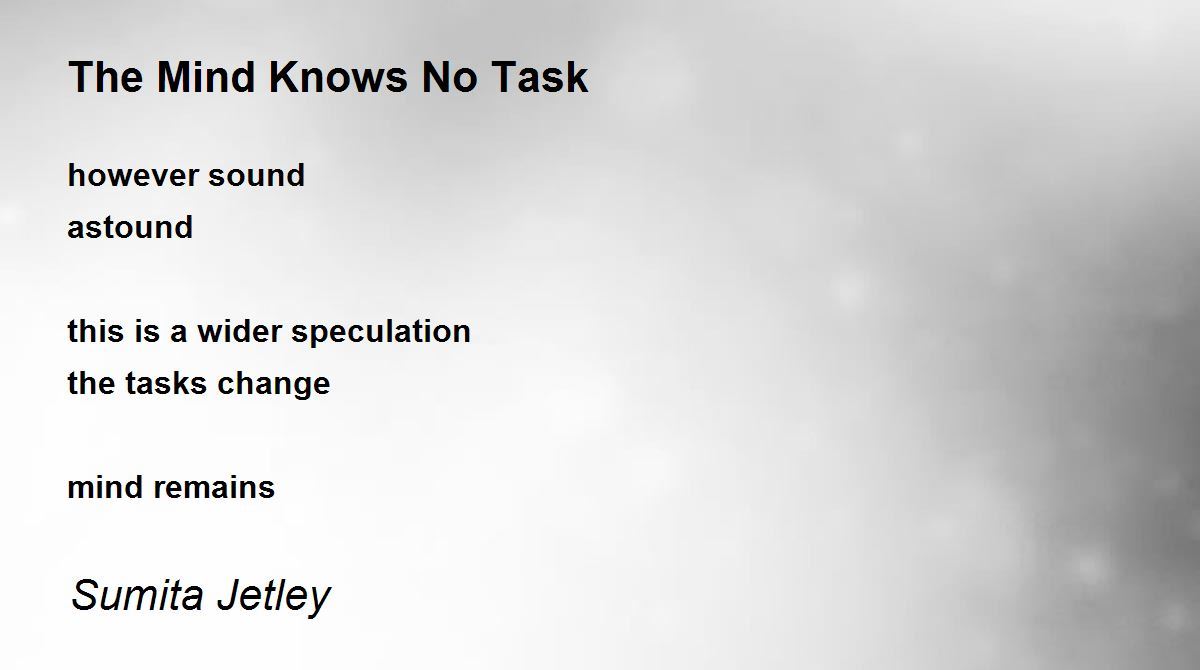 The Mind Knows No Task

however sound
astound

this is a wider speculation
the tasks change

mind remains

Sumita Jetley